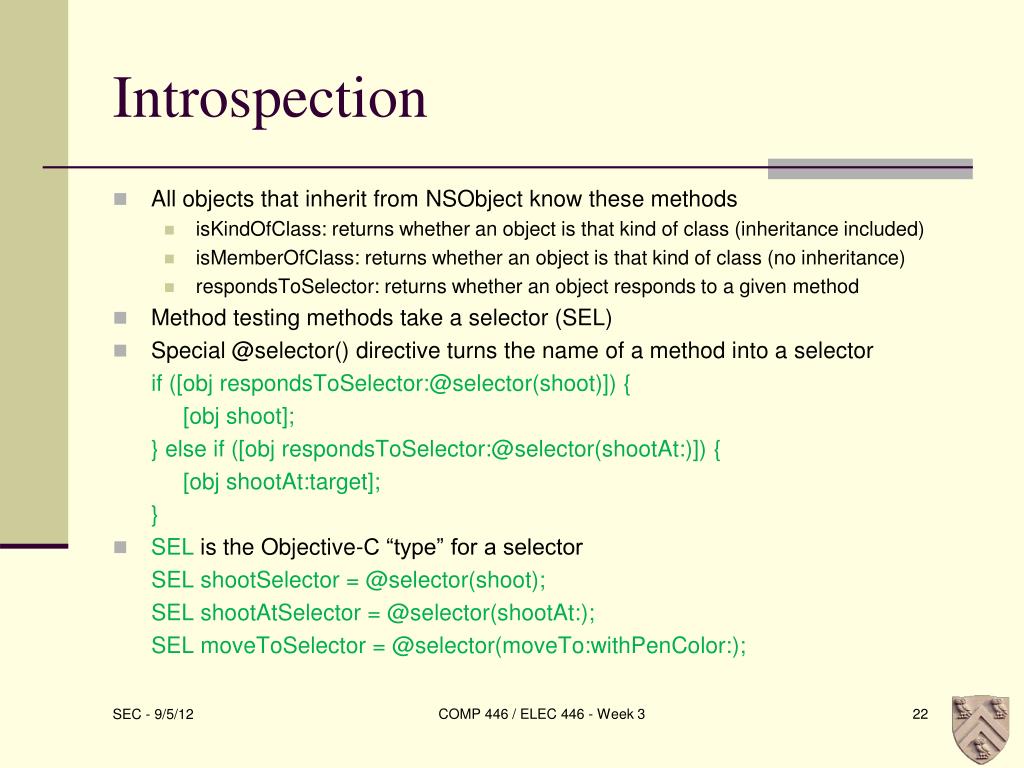 Introspection

All objects that inherit from NSObject know these methods

isKindOfClass: returns whether an object is that kind of class (inheritance included)

isMemberOfClass: returns whether an object is that kind of class (no inheritance)

respondsToSelector: returns whether an object responds to a given method

Method testing methods take a selector (SEL)

Special @selector() directive turns the name of a method into a selector

if ([obj respondsToSelector:@selector(shoot)]) {
[obj shoot];
} else if ([obj respondsToSelector:@selector(shootAt:)]) {
[obj shootAt:target];
}

SEL is the Objective-C “type” for a selector

SEL shootSelector = @selector(shoot);
SEL shootAtSelector = @selector(shootAt:);
SEL moveToSelector = @selector(moveTo:withPenColor:);

SEC - 9/5/12

COMP 446 / ELEC 446 - Week 3

22